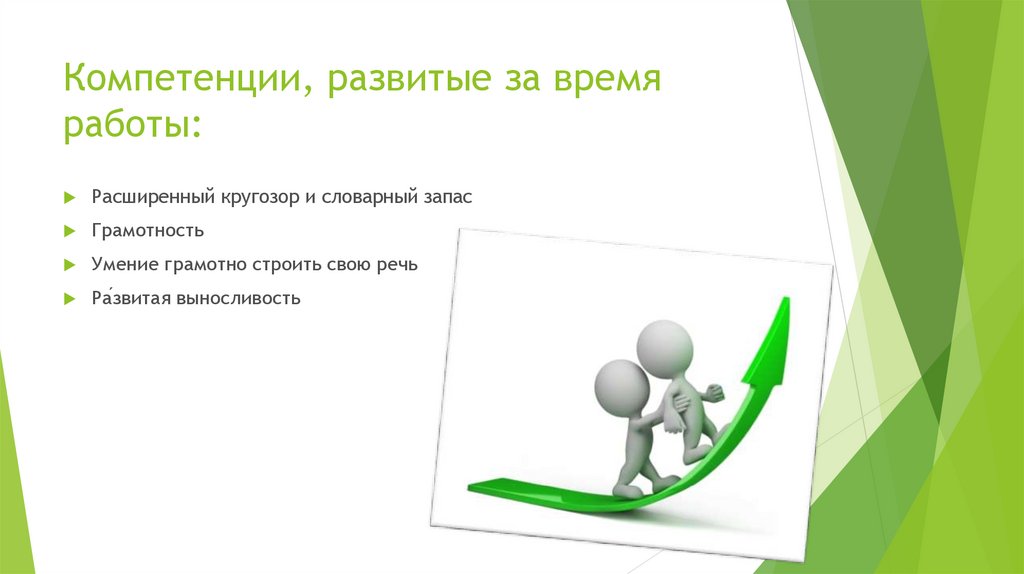 Компетенции, развитые за время работы:

Расширенный кругозор и словарный запас

Грамотность

Умение грамотно строить свою речь

Ра́звитая выносливость